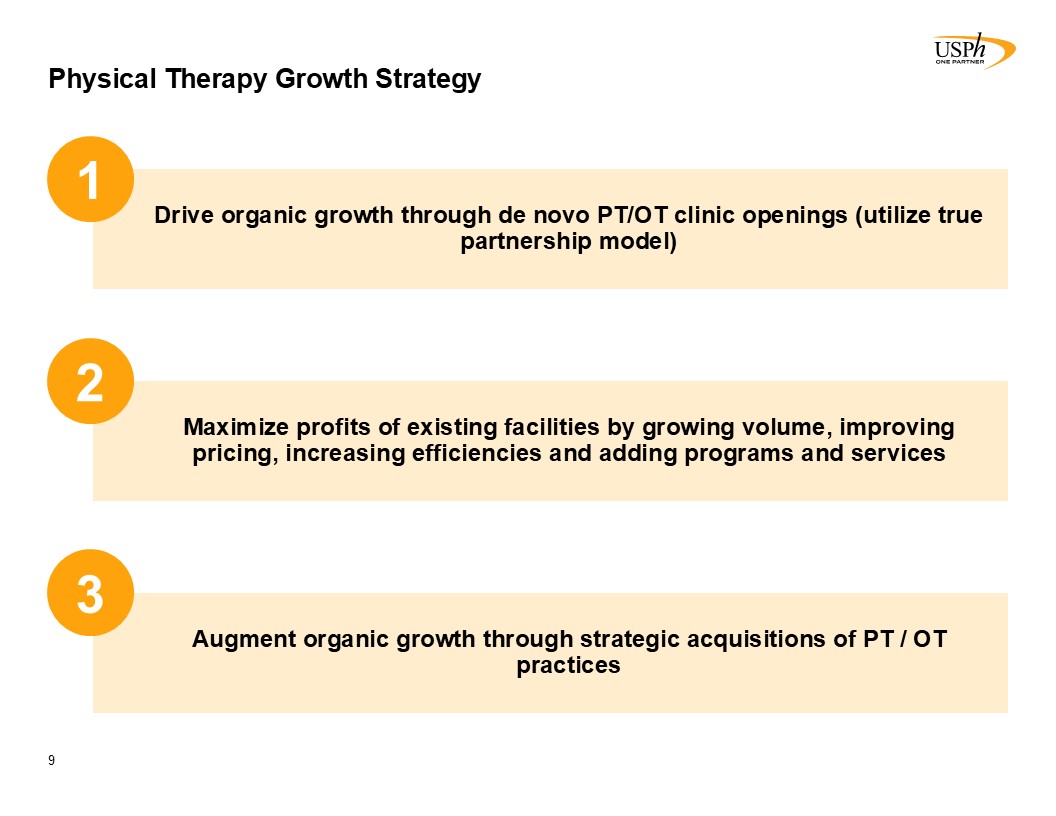 USPh
ONE PARTNER

Physical Therapy Growth Strategy

1

Drive organic growth through de novo PT/OT clinic openings (utilize true partnership model)

2

Maximize profits of existing facilities by growing volume, improving pricing, increasing efficiencies and adding programs and services

3

Augment organic growth through strategic acquisitions of PT / OT practices

9